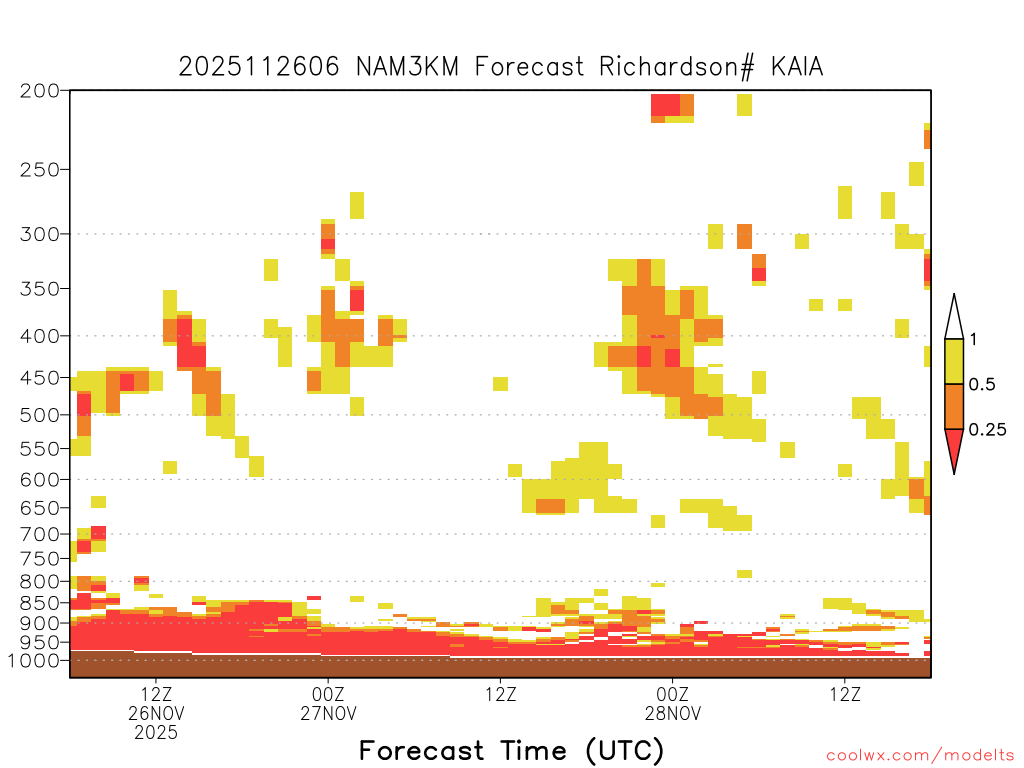 2025112606 NAM3KM Forecast Richardson# KAIA

200
250
300
350
400
450
500
550
600
650
700
750
800
850
900
950
1000

1
0.5
0.25

12Z
26NOV
2025
00Z
27NOV
12Z
00Z
28NOV
12Z

Forecast Time (UTC)

coolwx.com/modelts